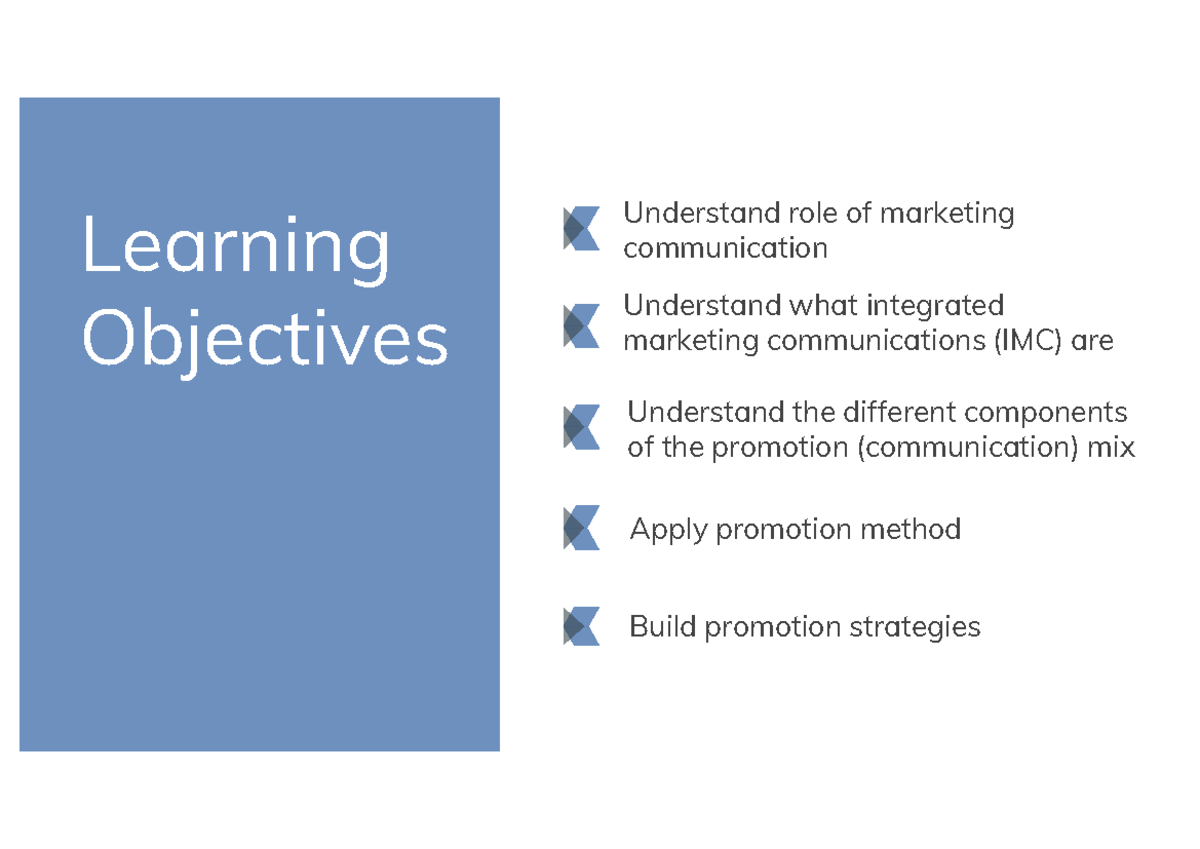 Learning Objectives

Understand role of marketing communication

Understand what integrated marketing communications (IMC) are

Understand the different components of the promotion (communication) mix

Apply promotion method

Build promotion strategies